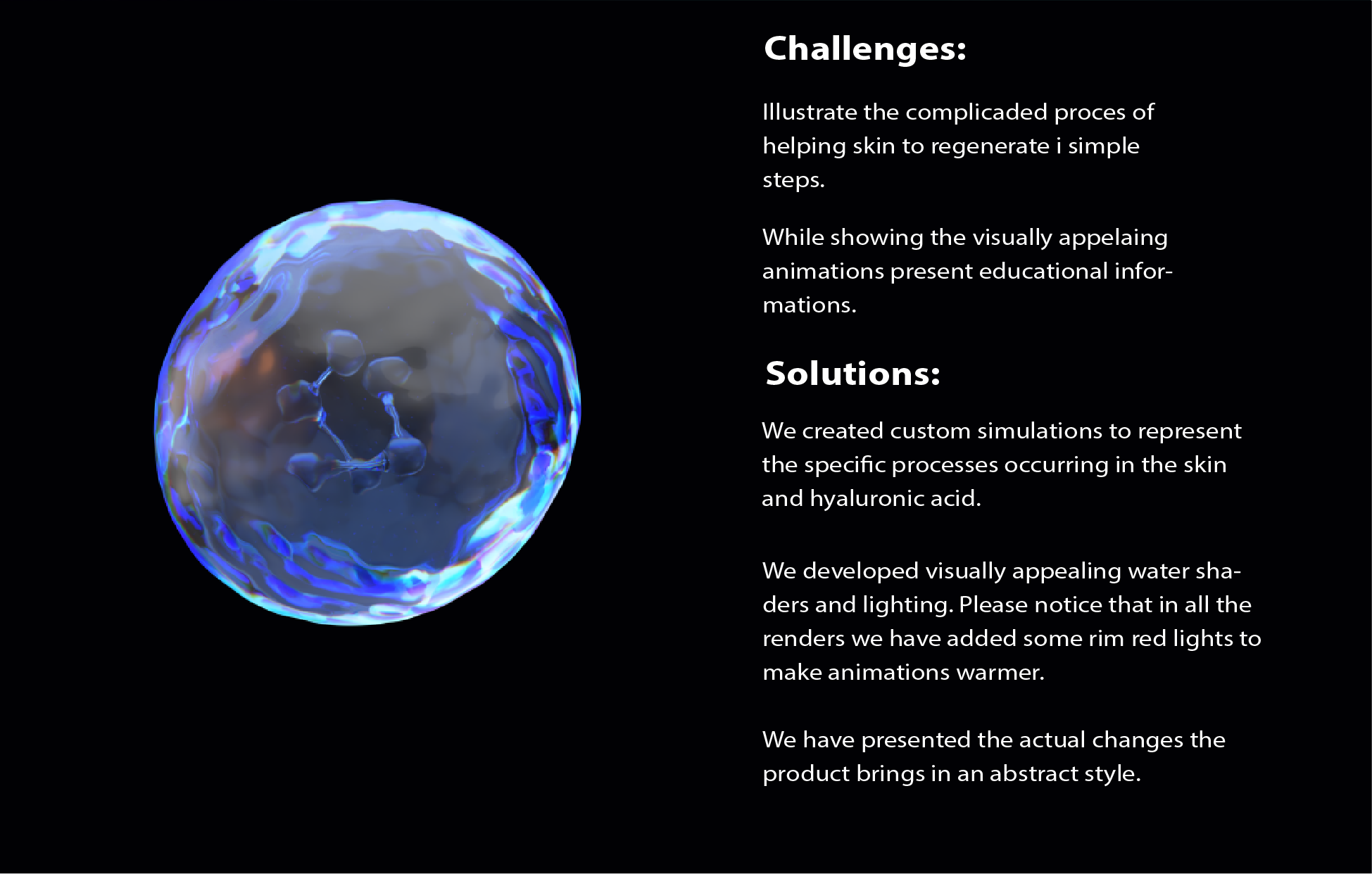 Challenges:

Illustrate the complicaded proces of helping skin to regenerate i simple steps.

While showing the visually appelaing animations present educational informations.

Solutions:

We created custom simulations to represent the specific processes occurring in the skin and hyaluronic acid.

We developed visually appealing water shaders and lighting. Please notice that in all the renders we have added some rim red lights to make animations warmer.

We have presented the actual changes the product brings in an abstract style.